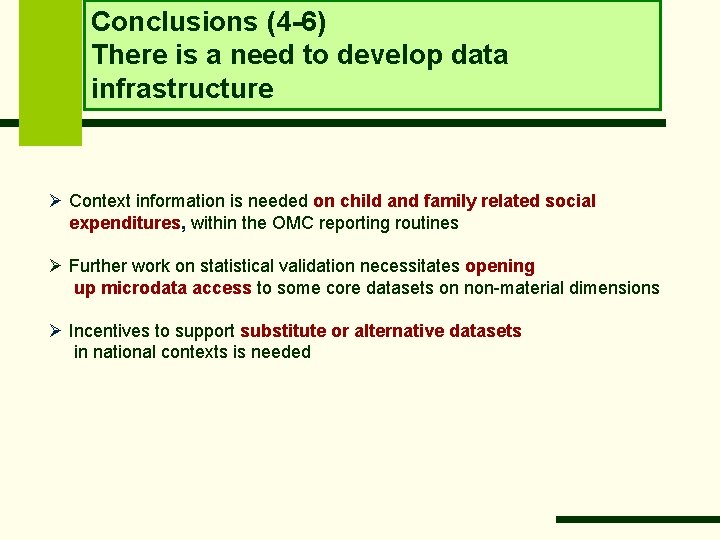 Conclusions (4-6)
There is a need to develop data infrastructure

➢ Context information is needed on child and family related social expenditures, within the OMC reporting routines

➢ Further work on statistical validation necessitates opening up microdata access to some core datasets on non-material dimensions

➢ Incentives to support substitute or alternative datasets in national contexts is needed